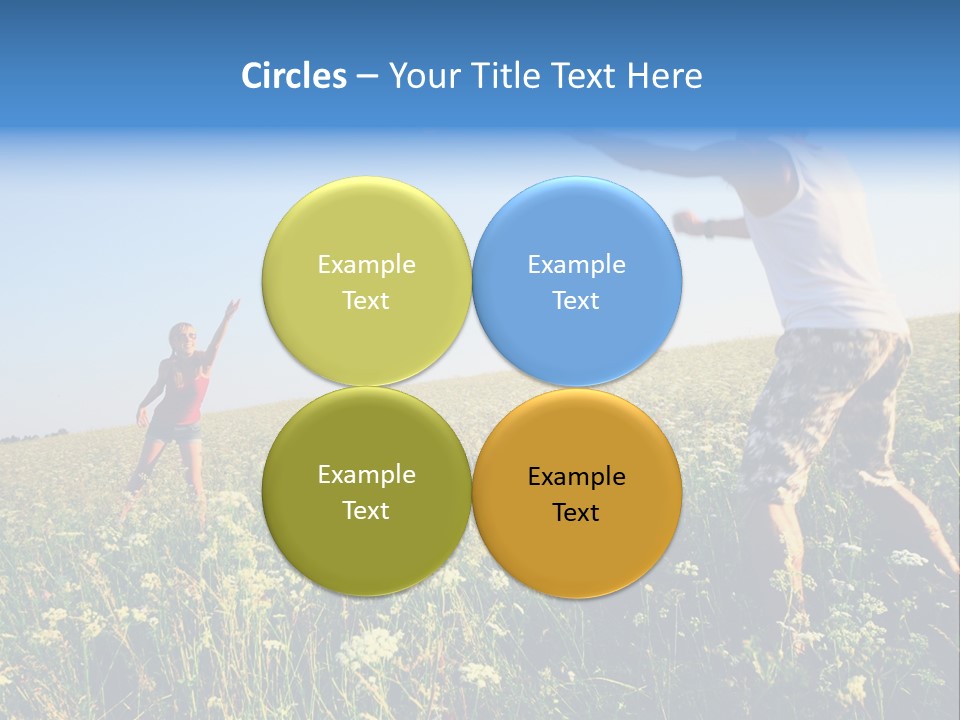 Circles – Your Title Text Here

Example Text

Example Text

Example Text

Example Text